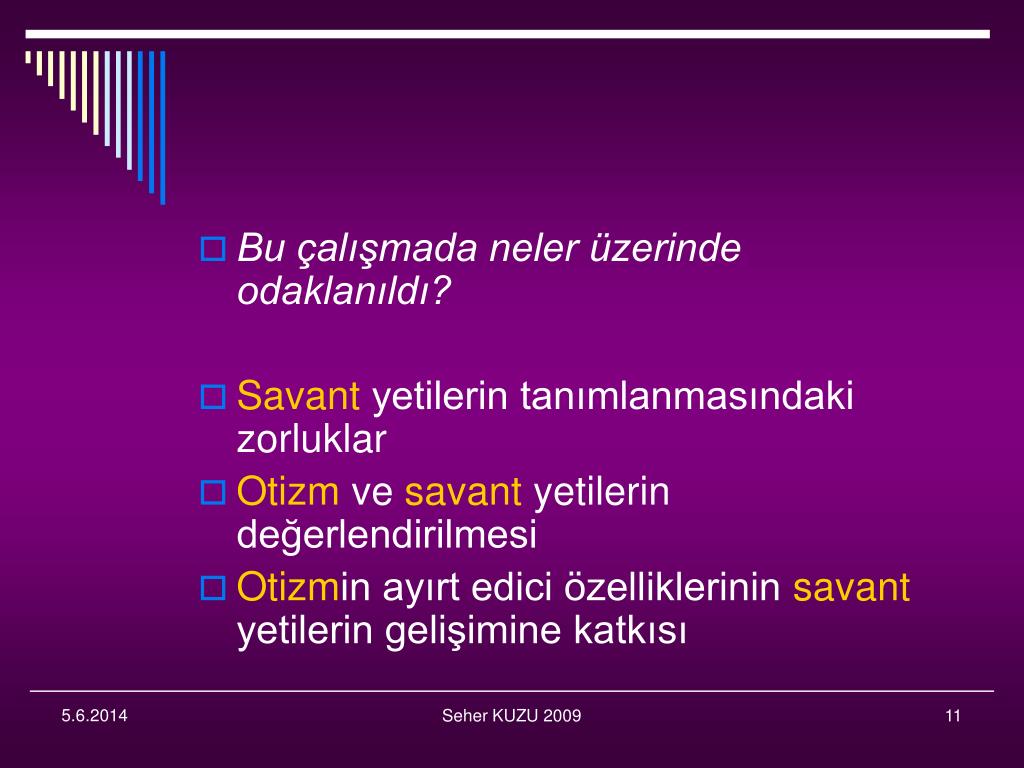 Bu çalışmada neler üzerinde odaklanıldı?

Savant yetilerin tanımlanmasındaki zorluklar

Otizm ve savant yetilerin değerlendirilmesi

Otizmin ayırt edici özelliklerinin savant yetilerin gelişimine katkısı

5.6.2014

Seher KUZU 2009

11